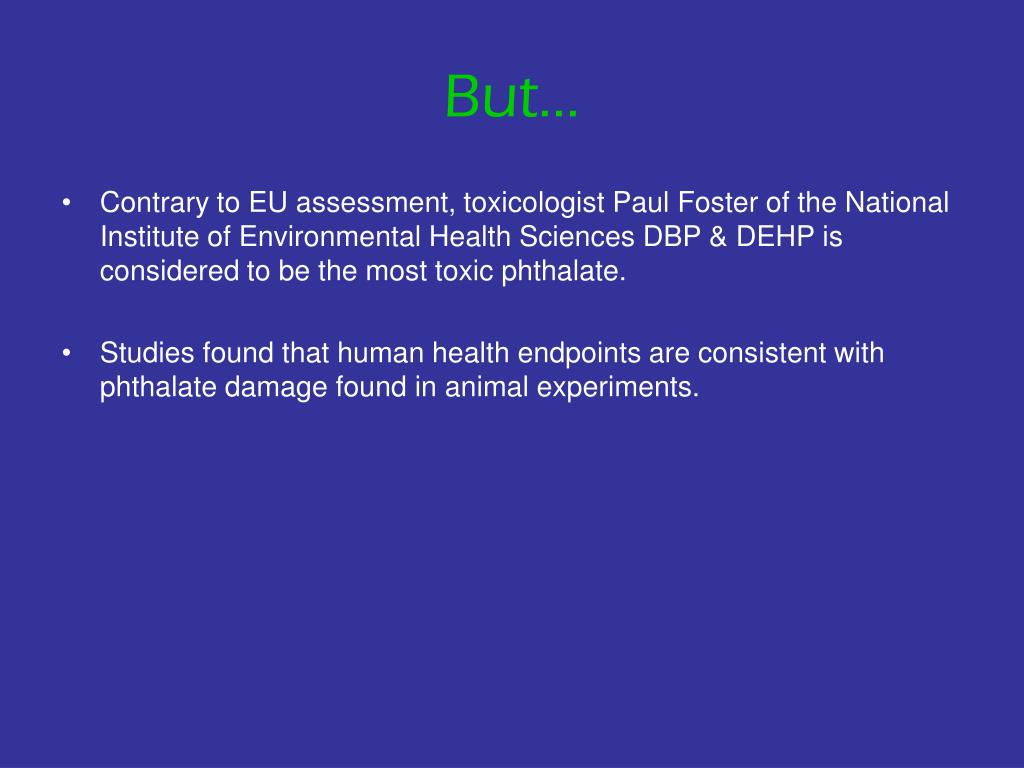 But…

• Contrary to EU assessment, toxicologist Paul Foster of the National Institute of Environmental Health Sciences DBP & DEHP is considered to be the most toxic phthalate.

• Studies found that human health endpoints are consistent with phthalate damage found in animal experiments.